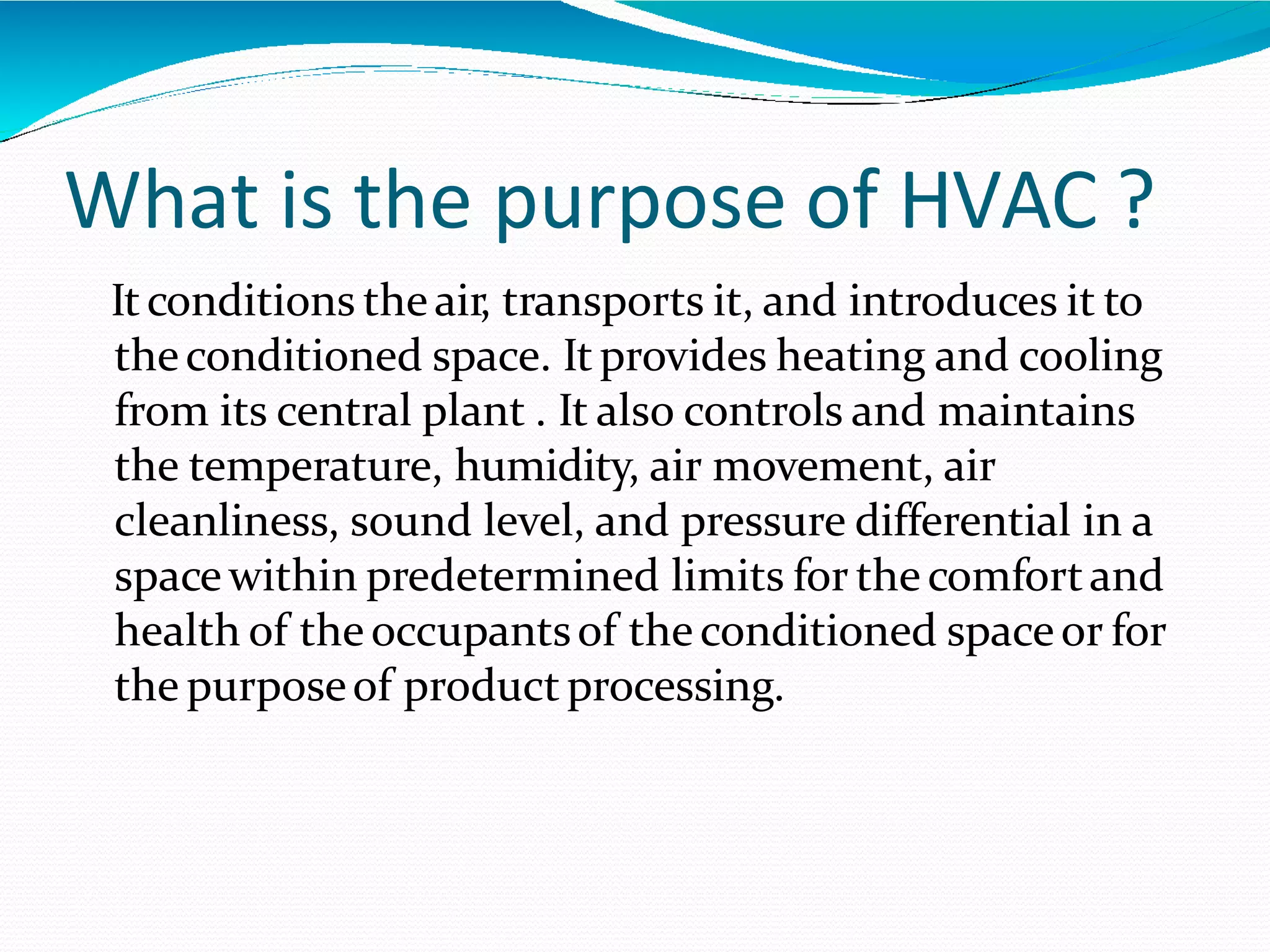 What is the purpose of HVAC ?

It conditions the air, transports it, and introduces it to the conditioned space. It provides heating and cooling from its central plant . It also controls and maintains the temperature, humidity, air movement, air cleanliness, sound level, and pressure differential in a space within predetermined limits for the comfort and health of the occupants of the conditioned space or for the purpose of product processing.